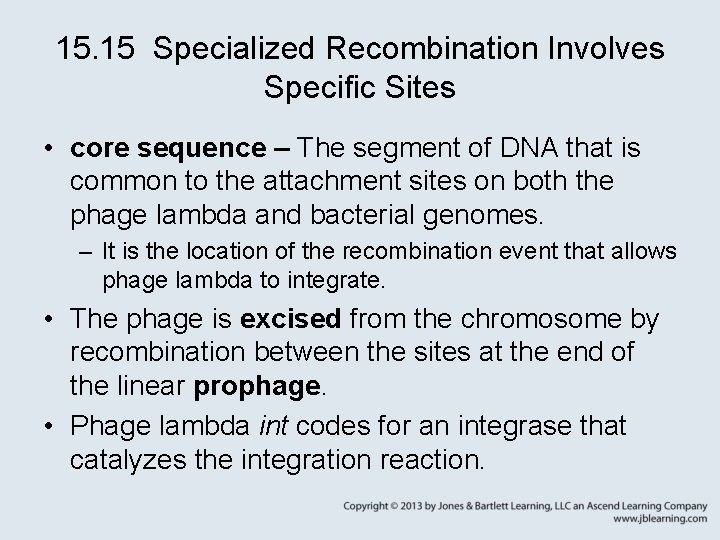 15.15 Specialized Recombination Involves Specific Sites

• core sequence – The segment of DNA that is common to the attachment sites on both the phage lambda and bacterial genomes.
– It is the location of the recombination event that allows phage lambda to integrate.

• The phage is excised from the chromosome by recombination between the sites at the end of the linear prophage.

• Phage lambda int codes for an integrase that catalyzes the integration reaction.

Copyright © 2013 by Jones & Bartlett Learning, LLC an Ascend Learning Company
www.jblearning.com